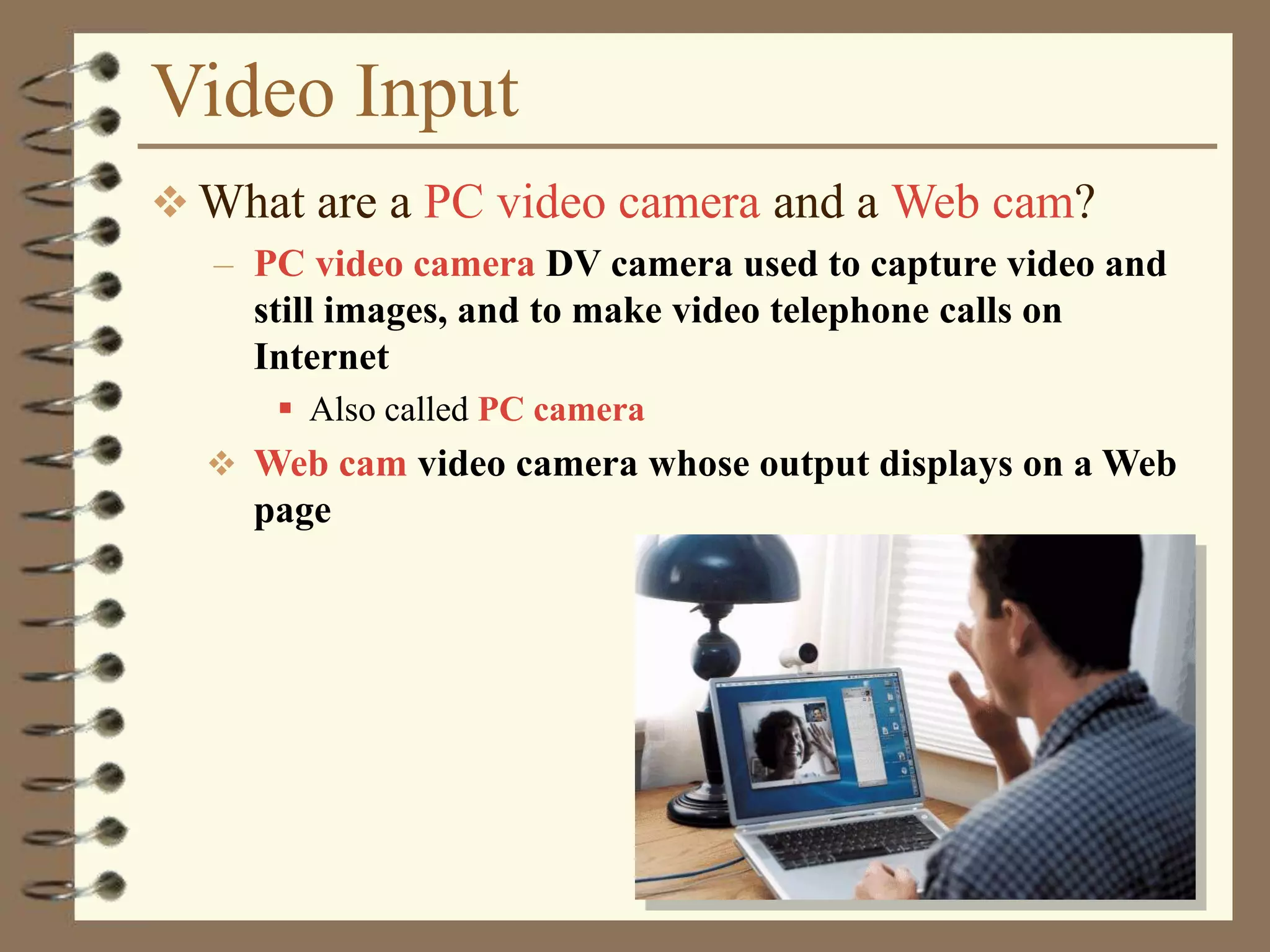 Video Input

❖ What are a PC video camera and a Web cam?

– PC video camera DV camera used to capture video and still images, and to make video telephone calls on Internet

▪ Also called PC camera

❖ Web cam video camera whose output displays on a Web page